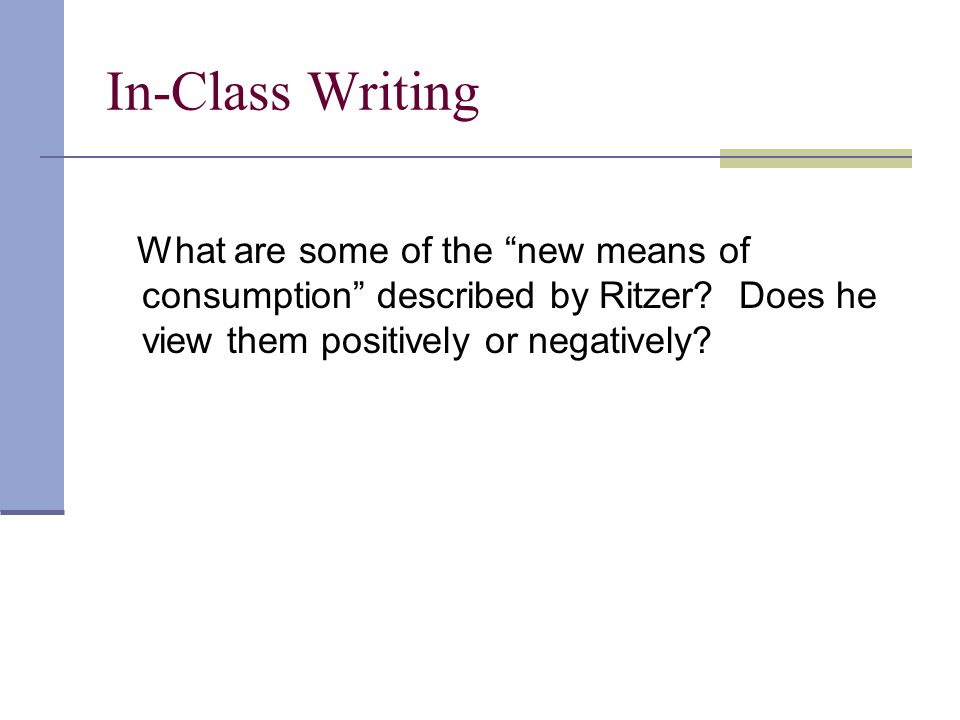 In-Class Writing

What are some of the “new means of consumption” described by Ritzer? Does he view them positively or negatively?